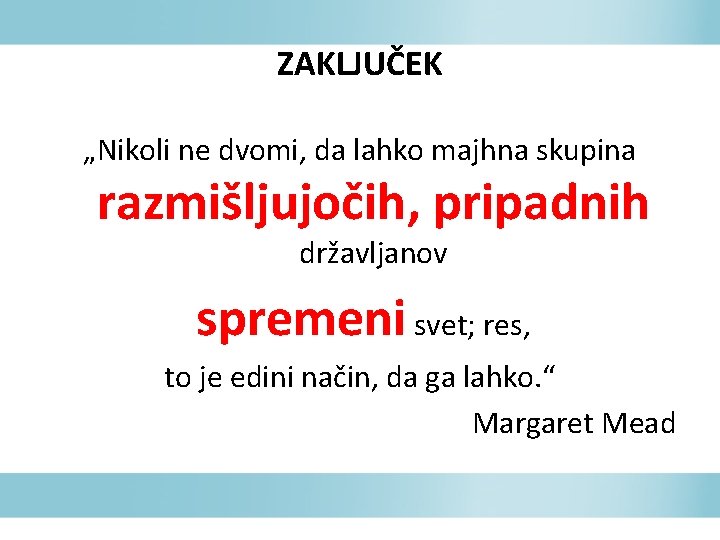 ZAKLJUČEK

„Nikoli ne dvomi, da lahko majhna skupina razmišljujočih, pripadnih državljanov spremeni svet; res, to je edini način, da ga lahko.“

Margaret Mead